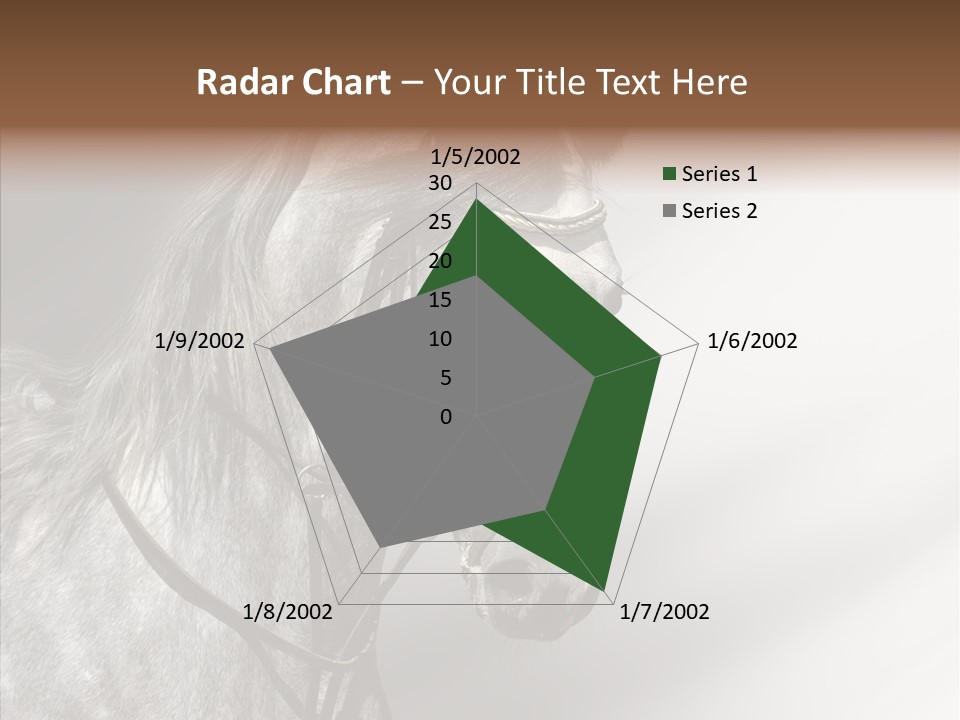 Radar Chart – Your Title Text Here

1/5/2002
30
25
20
15
10
5
0
1/6/2002
1/7/2002
1/8/2002
1/9/2002

Series 1
Series 2